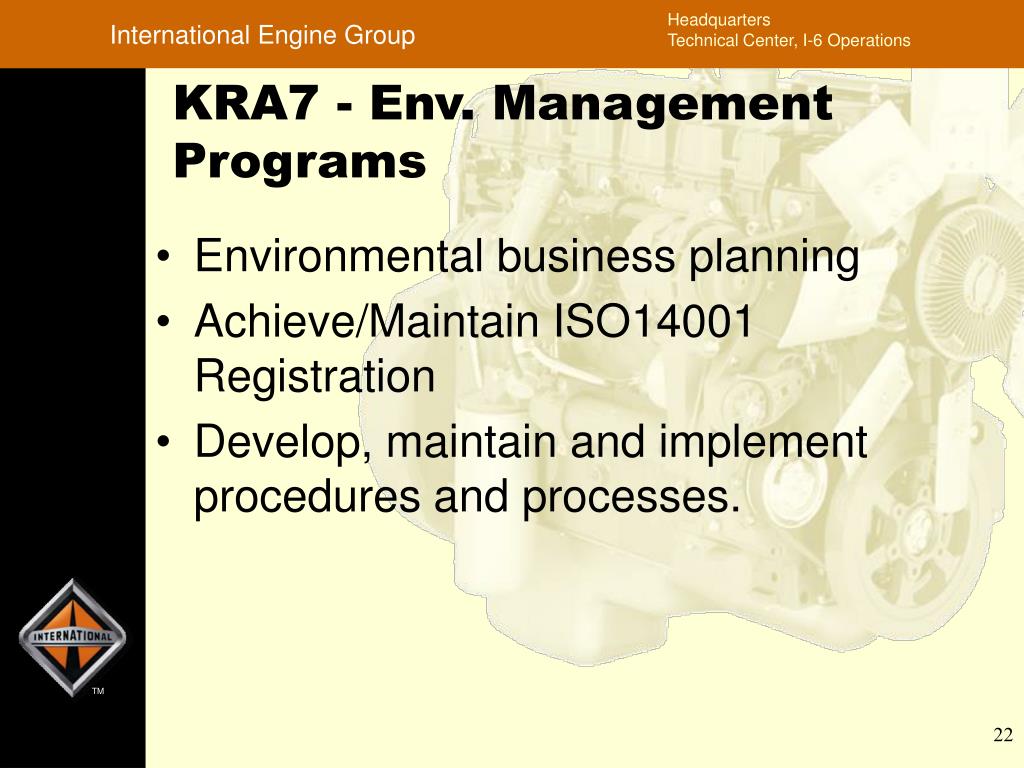 International Engine Group

Headquarters
Technical Center, I-6 Operations

KRA7 - Env. Management Programs

• Environmental business planning
• Achieve/Maintain ISO14001 Registration
• Develop, maintain and implement procedures and processes.

INTERNATIONAL

TM

22